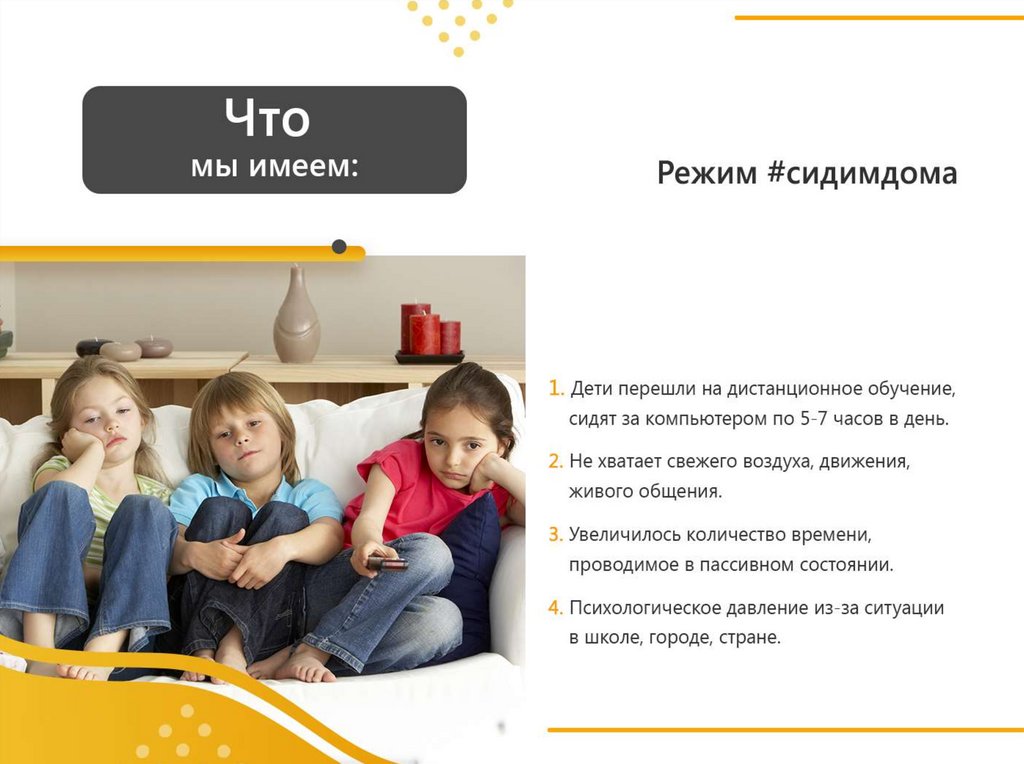 Что
мы имеем:

Режим #сидимдома

1. Дети перешли на дистанционное обучение, сидят за компьютером по 5-7 часов в день.

2. Не хватает свежего воздуха, движения, живого общения.

3. Увеличилось количество времени, проводимое в пассивном состоянии.

4. Психологическое давление из-за ситуации в школе, городе, стране.